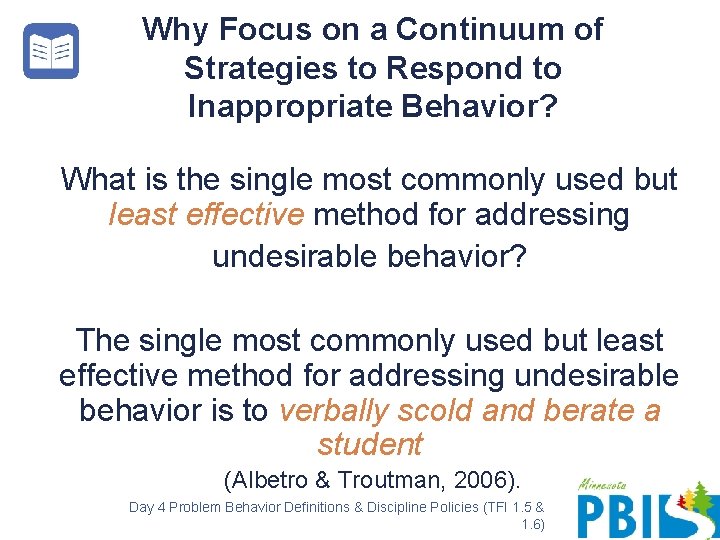 Why Focus on a Continuum of Strategies to Respond to Inappropriate Behavior?

What is the single most commonly used but least effective method for addressing undesirable behavior?

The single most commonly used but least effective method for addressing undesirable behavior is to verbally scold and berate a student

(Albetro & Troutman, 2006).

Day 4 Problem Behavior Definitions & Discipline Policies (TFI 1.5 & 1.6)

Minnesota

PBIS